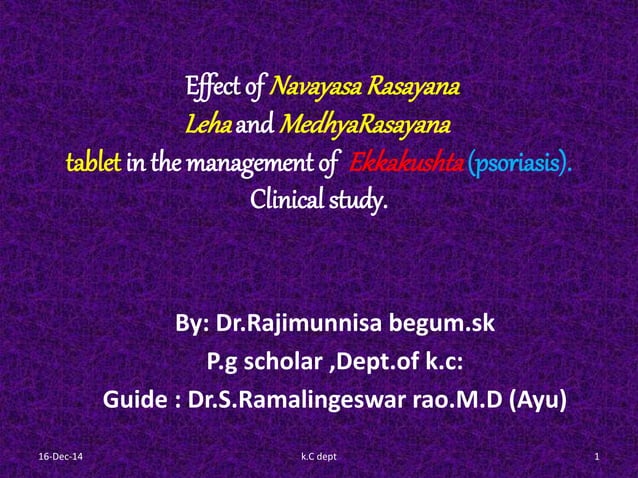 Effect of Navayasa Rasayana Leha and MedhyaRasayana tablet in the management of Ekkakushta (psoriasis). Clinical study.

By: Dr.Rajimunnisa begum.sk
P.g scholar ,Dept.of k.c:
Guide : Dr.S.Ramalingeswar rao.M.D (Ayu)

16-Dec-14 k.C dept 1